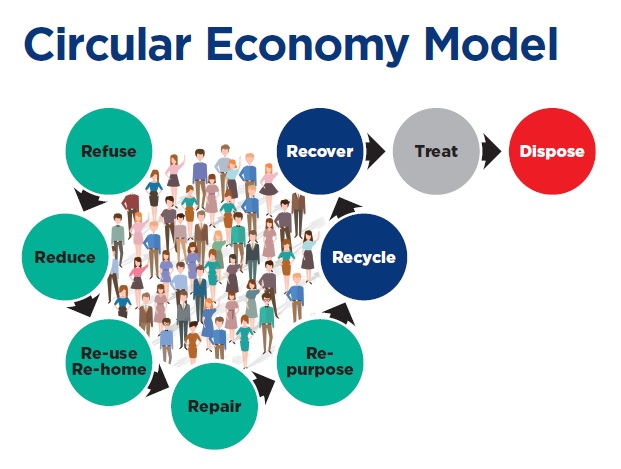 Circular Economy Model

Refuse

Reduce

Re-use
Re-home

Repair

Re-purpose

Recycle

Recover

Treat

Dispose